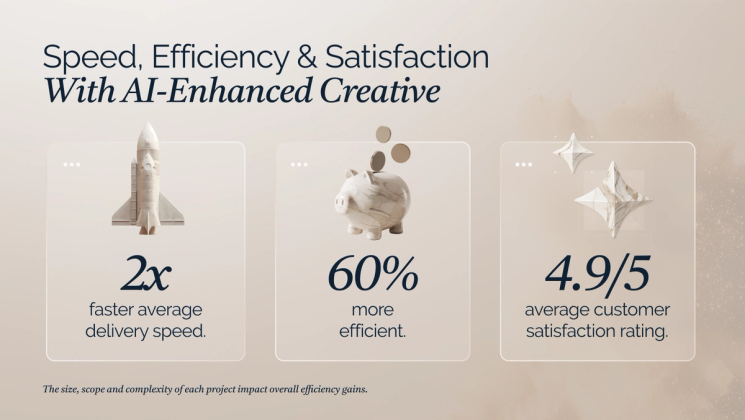 Speed, Efficiency & Satisfaction
With AI-Enhanced Creative

2x
faster average delivery speed.

60%
more efficient.

4.9/5
average customer satisfaction rating.

The size, scope and complexity of each project impact overall efficiency gains.